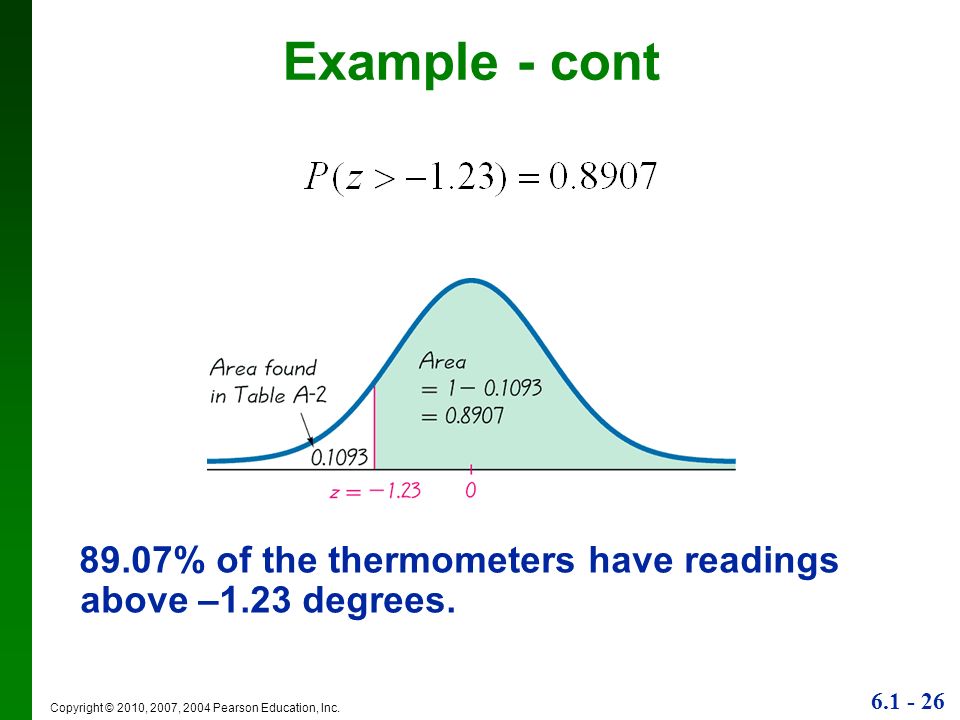 Example - cont

$P(z > -1.23) = 0.8907$

Area found in Table A-2

Area $= 1 - 0.1093$ $= 0.8907$

0.1093

$z = -1.23$

0

89.07% of the thermometers have readings above –1.23 degrees.

Copyright © 2010, 2007, 2004 Pearson Education, Inc.

6.1 - 26